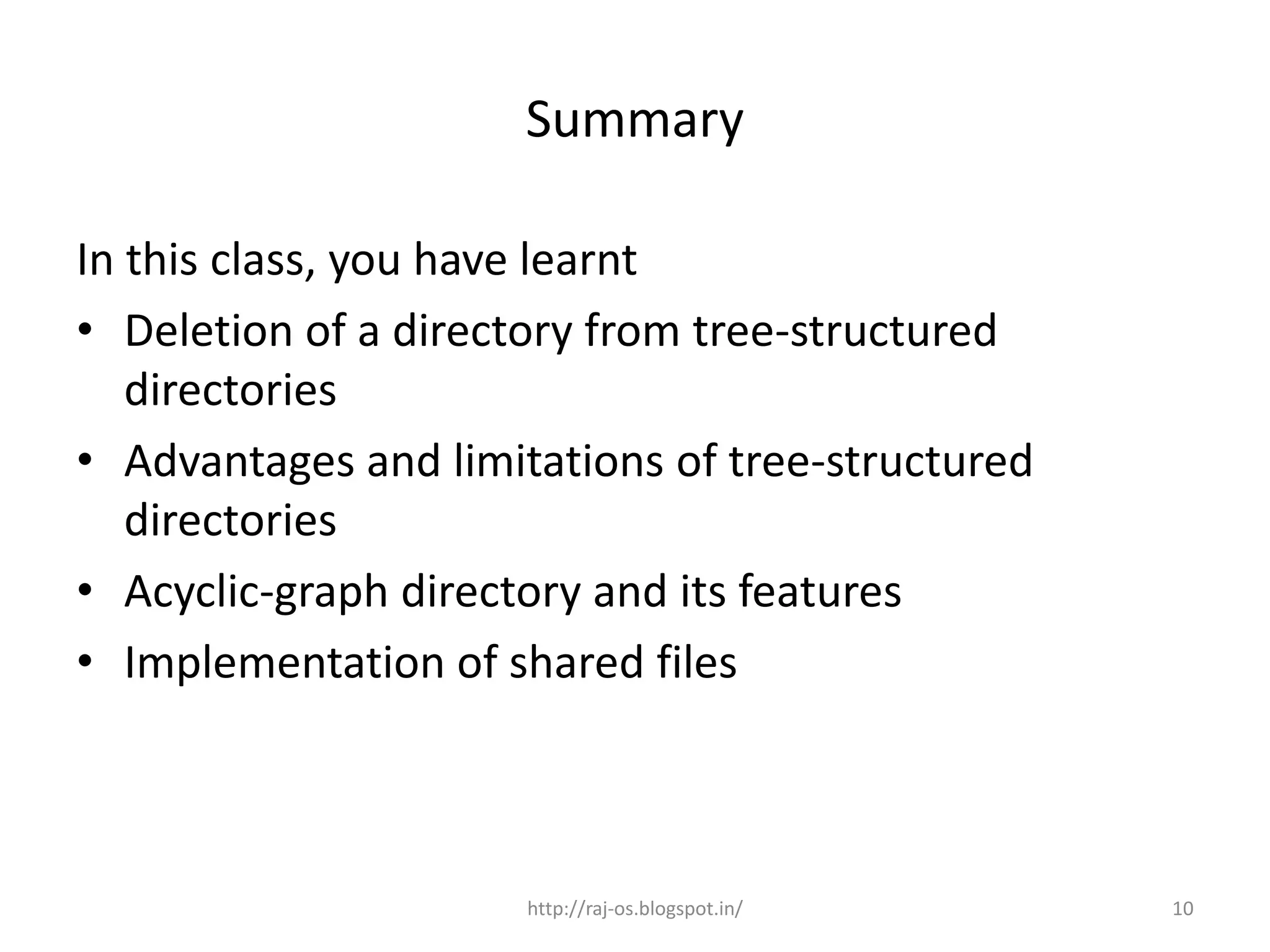 Summary

In this class, you have learnt

• Deletion of a directory from tree-structured directories
• Advantages and limitations of tree-structured directories
• Acyclic-graph directory and its features
• Implementation of shared files

http://raj-os.blogspot.in/

10